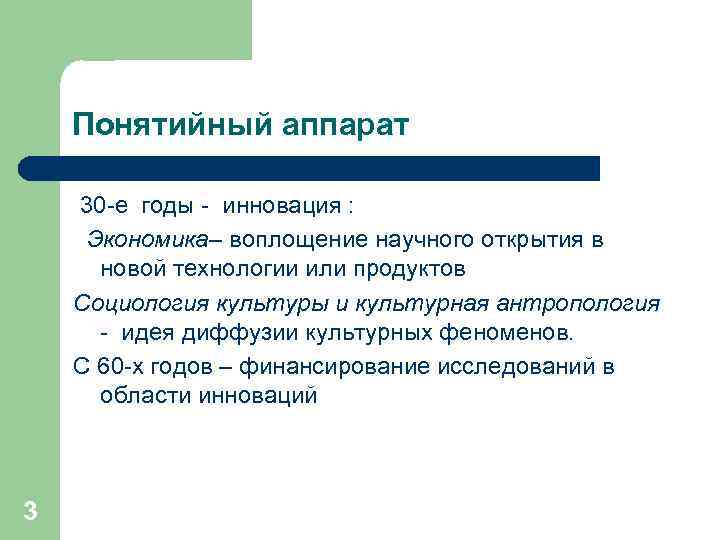 Понятийный аппарат

30-е годы - инновация :

Экономика– воплощение научного открытия в новой технологии или продуктов

Социология культуры и культурная антропология - идея диффузии культурных феноменов.

С 60-х годов – финансирование исследований в области инноваций

3